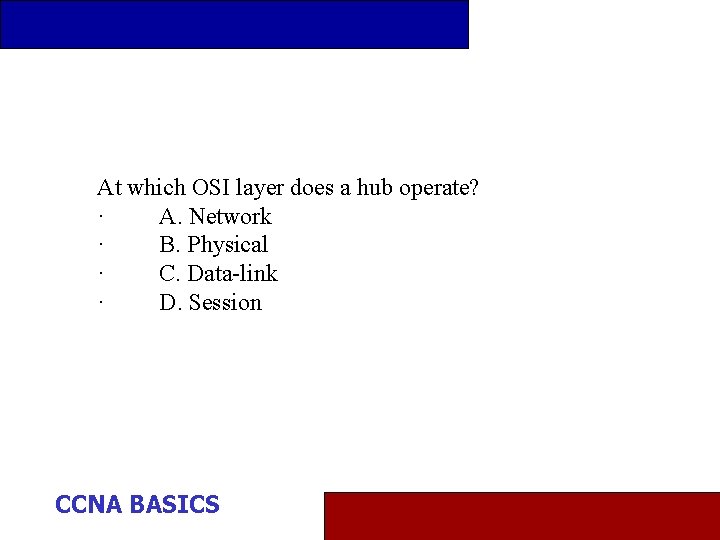 At which OSI layer does a hub operate?
· A. Network
· B. Physical
· C. Data-link
· D. Session

CCNA BASICS